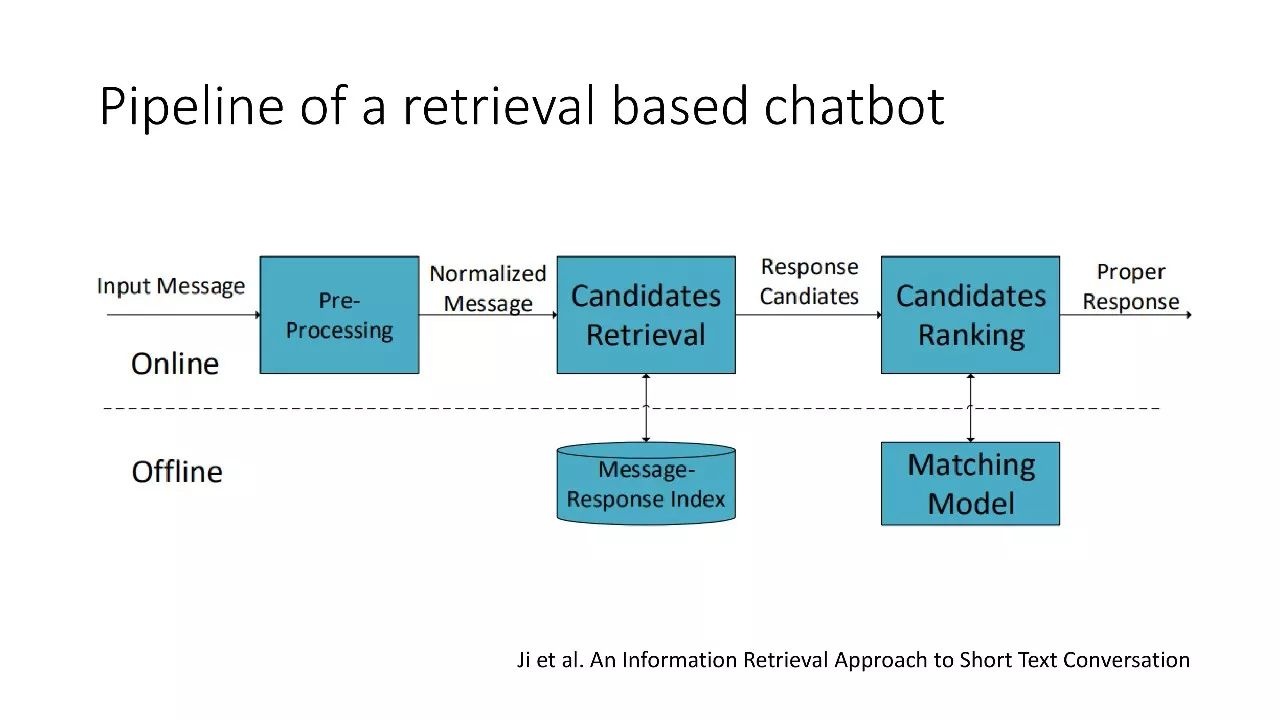 Pipeline of a retrieval based chatbot

Input Message

Pre-Processing

Normalized Message

Candidates Retrieval

Response Candiates

Candidates Ranking

Proper Response

Online

Offline

Message-Response Index

Matching Model

Ji et al. An Information Retrieval Approach to Short Text Conversation